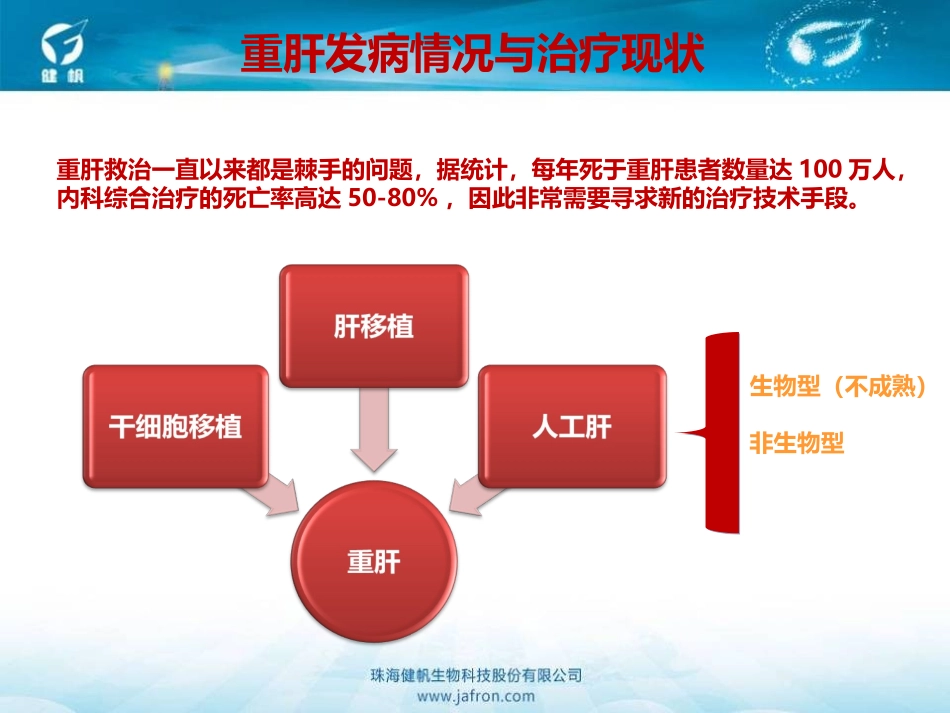 健帆

重肝发病情况与治疗现状

重肝救治一直以来都是棘手的问题，据统计，每年死于重肝患者数量达 100 万人，内科综合治疗的死亡率高达 50-80%，因此非常需要寻求新的治疗技术手段。

肝移植

干细胞移植

人工肝

重肝

生物型（不成熟）

非生物型

珠海健帆生物科技股份有限公司
www.jafron.com